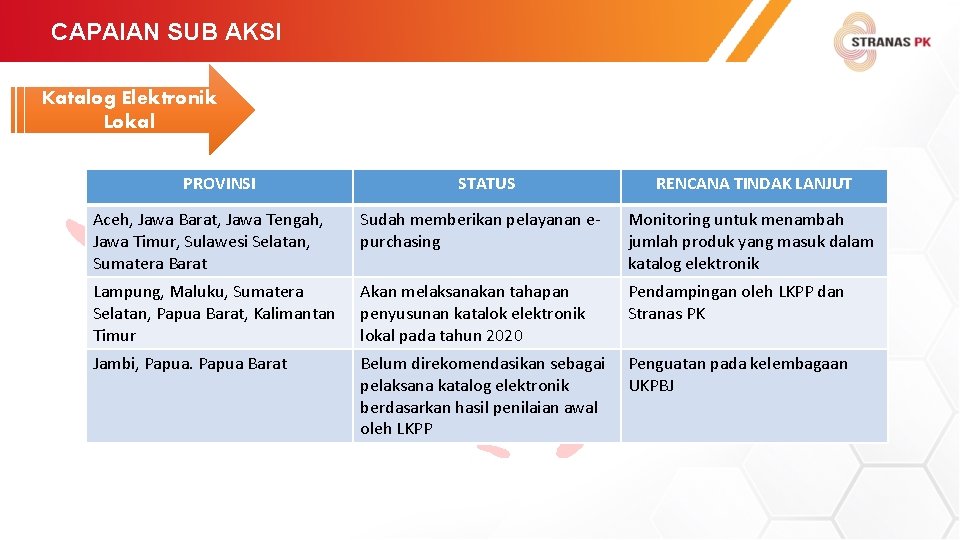 CAPAIAN SUB AKSI

STRANAS PK

Katalog Elektronik Lokal

| PROVINSI | STATUS | RENCANA TINDAK LANJUT |
|---|---|---|
| Aceh, Jawa Barat, Jawa Tengah, Jawa Timur, Sulawesi Selatan, Sumatera Barat | Sudah memberikan pelayanan e-purchasing | Monitoring untuk menambah jumlah produk yang masuk dalam katalog elektronik |
| Lampung, Maluku, Sumatera Selatan, Papua Barat, Kalimantan Timur | Akan melaksanakan tahapan penyusunan katalok elektronik lokal pada tahun 2020 | Pendampingan oleh LKPP dan Stranas PK |
| Jambi, Papua. Papua Barat | Belum direkomendasikan sebagai pelaksana katalog elektronik berdasarkan hasil penilaian awal oleh LKPP | Penguatan pada kelembagaan UKPBJ |